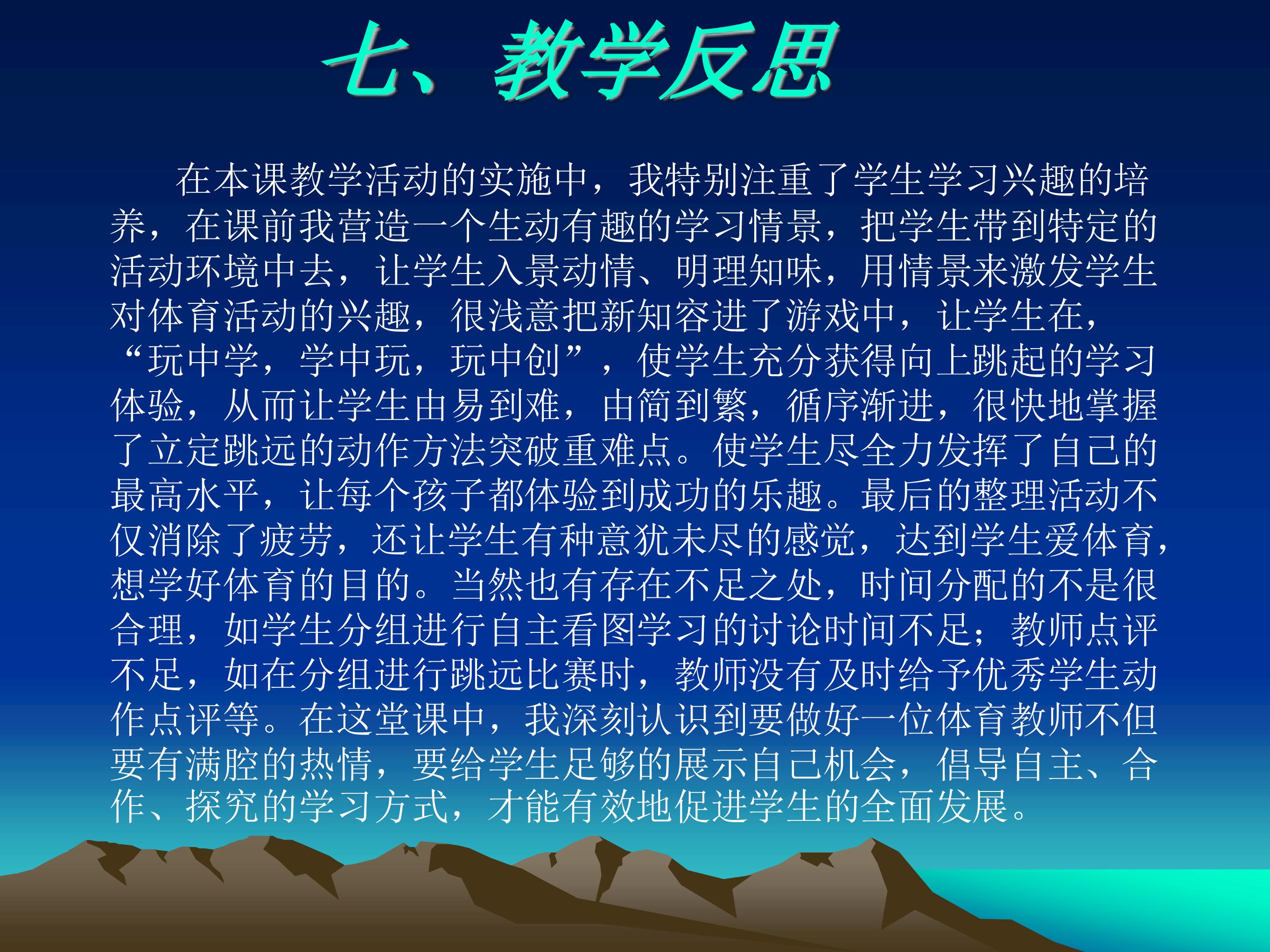 七、教学反思

在本课教学活动的实施中，我特别注重了学生学习兴趣的培养，在课前我营造一个生动有趣的学习情景，把学生带到特定的活动环境中去，让学生入景动情、明理知味，用情景来激发学生对体育活动的兴趣，很浅意把新知容进了游戏中，让学生在，“玩中学，学中玩，玩中创”，使学生充分获得向上跳起的学习体验，从而让学生由易到难，由简到繁，循序渐进，很快地掌握了立定跳远的动作方法突破重难点。使学生尽全力发挥了自己的最高水平，让每个孩子都体验到成功的乐趣。最后的整理活动不仅消除了疲劳，还让学生有种意犹未尽的感觉，达到学生爱体育，想学好体育的目的。当然也有存在不足之处，时间分配的不是很合理，如学生分组进行自主看图学习的讨论时间不足；教师点评不足，如在分组进行跳远比赛时，教师没有及时给予优秀学生动作点评等。在这堂课中，我深刻认识到要做好一位体育教师不但要有满腔的热情，要给学生足够的展示自己机会，倡导自主、合作、探究的学习方式，才能有效地促进学生的全面发展。